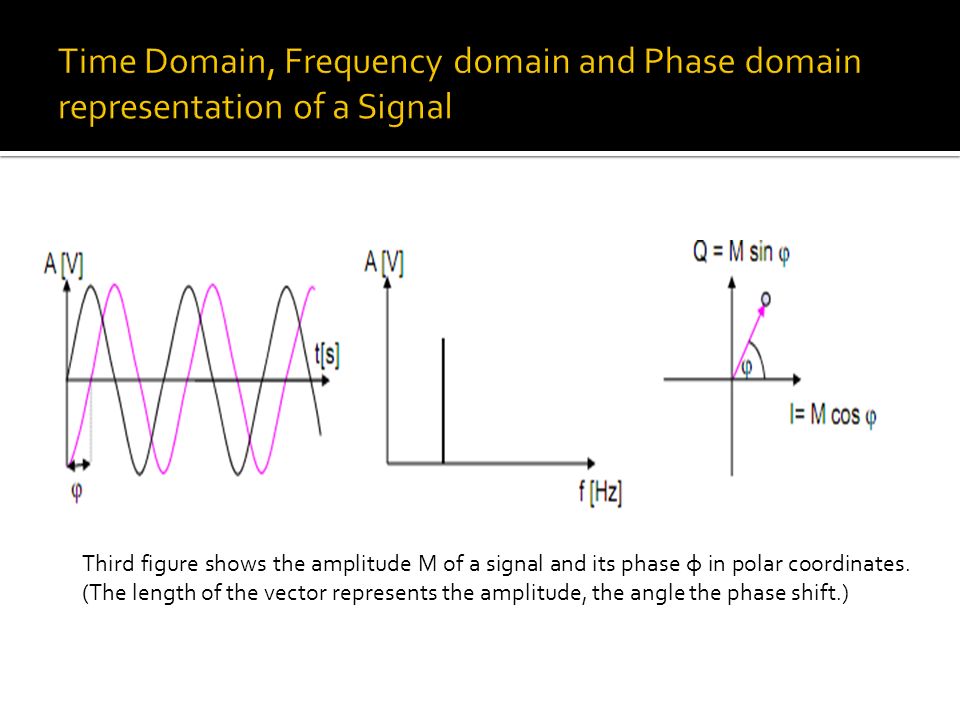 Time Domain, Frequency domain and Phase domain representation of a Signal

A [V]

t[s]

φ

A [V]

f [Hz]

Q = M sin φ

φ

I= M cos φ

Third figure shows the amplitude M of a signal and its phase ϕ in polar coordinates. (The length of the vector represents the amplitude, the angle the phase shift.)